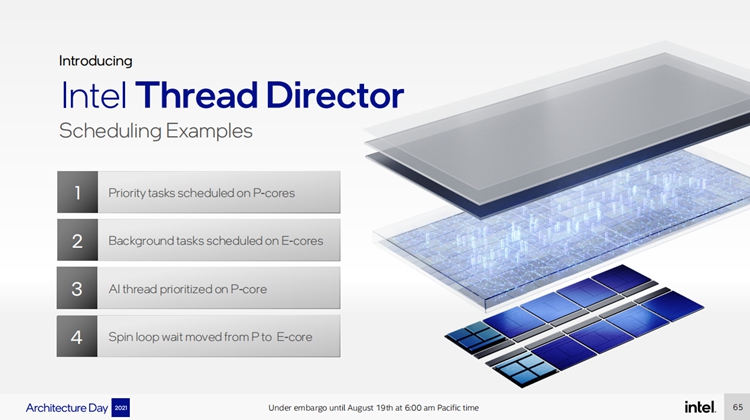 Introducing

Intel Thread Director

Scheduling Examples

1 Priority tasks scheduled on P-cores

2 Background tasks scheduled on E-cores

3 AI thread prioritized on P-core

4 Spin loop wait moved from P to E-core

Architecture Day 2021

Under embargo until August 19th at 6:00 am Pacific time

intel.

65